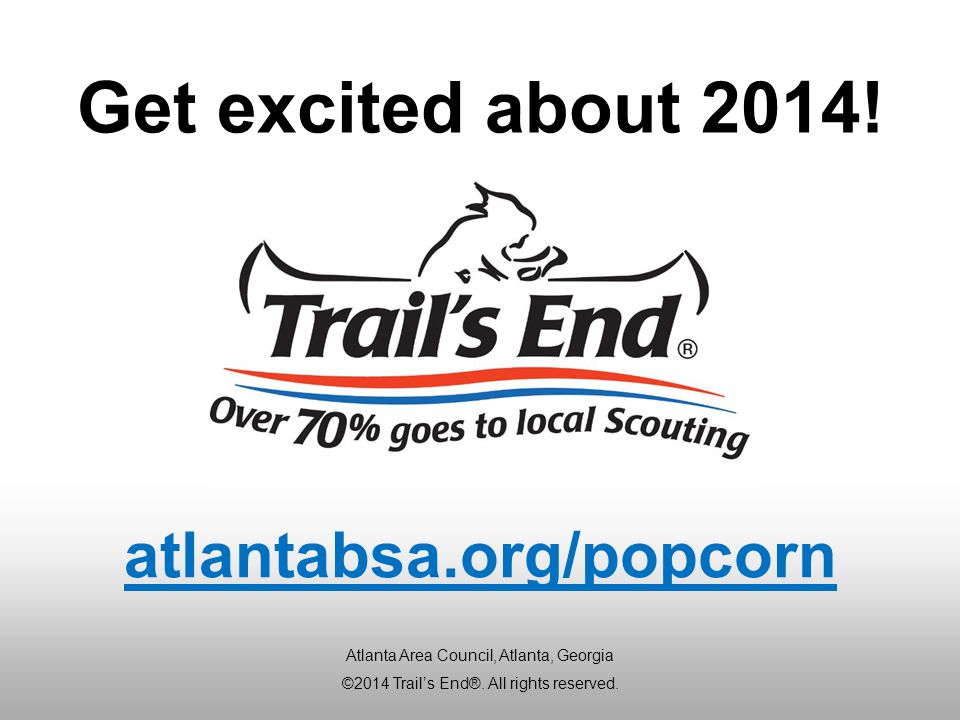 Get excited about 2014!

Trail's End®

Over 70% goes to local Scouting

atlantabsa.org/popcorn

Atlanta Area Council, Atlanta, Georgia

©2014 Trail's End®. All rights reserved.